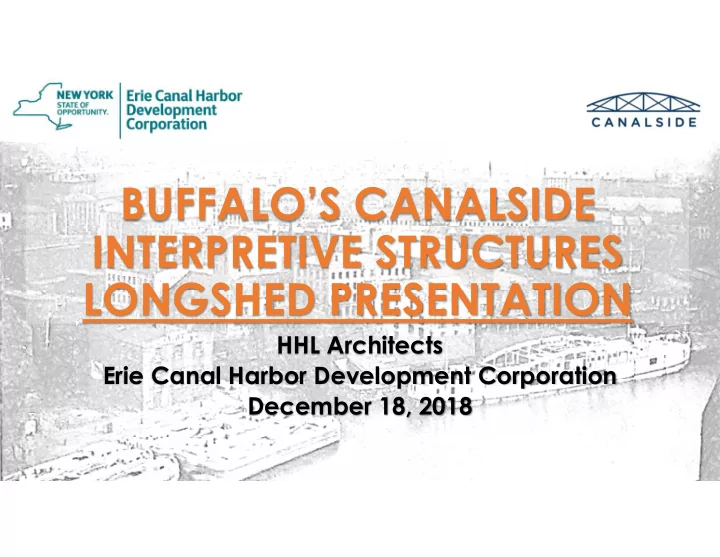 NEW YORK STATE OF OPPORTUNITY.

Erie Canal Harbor Development Corporation

CANALSIDE

BUFFALO'S CANALSIDE INTERPRETIVE STRUCTURES LONGSHED PRESENTATION

HHL Architects
Erie Canal Harbor Development Corporation
December 18, 2018